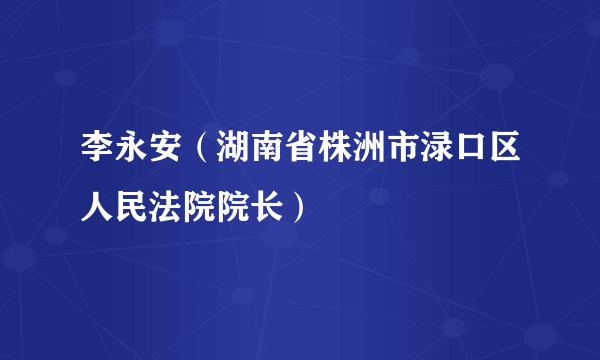 李永安（湖南省株洲市渌口区人民法院院长）